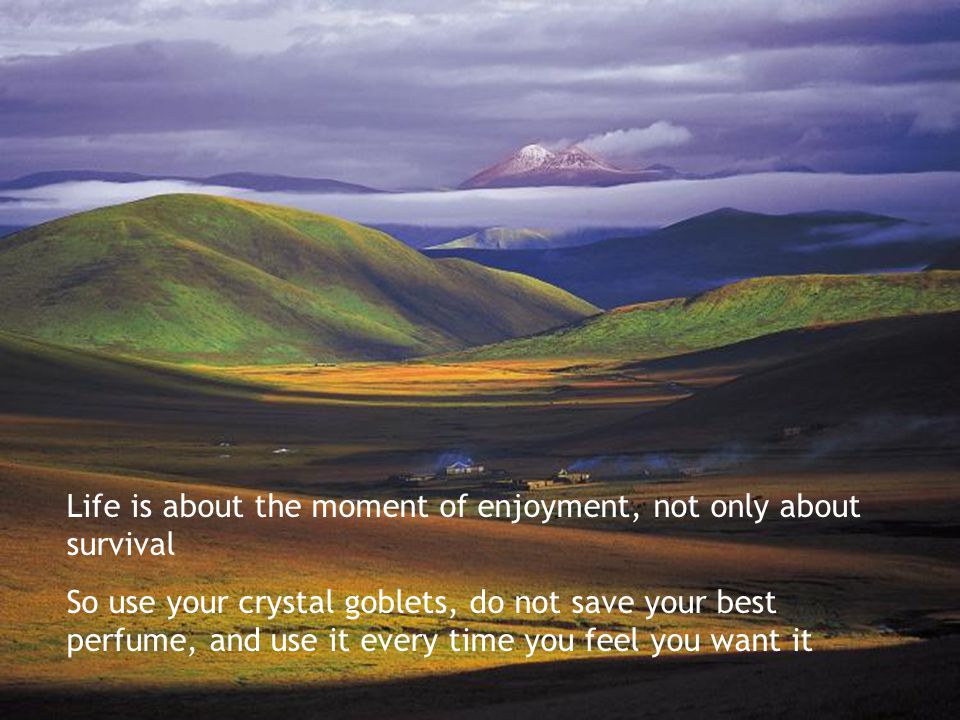 Life is about the moment of enjoyment, not only about survival

So use your crystal goblets, do not save your best perfume, and use it every time you feel you want it